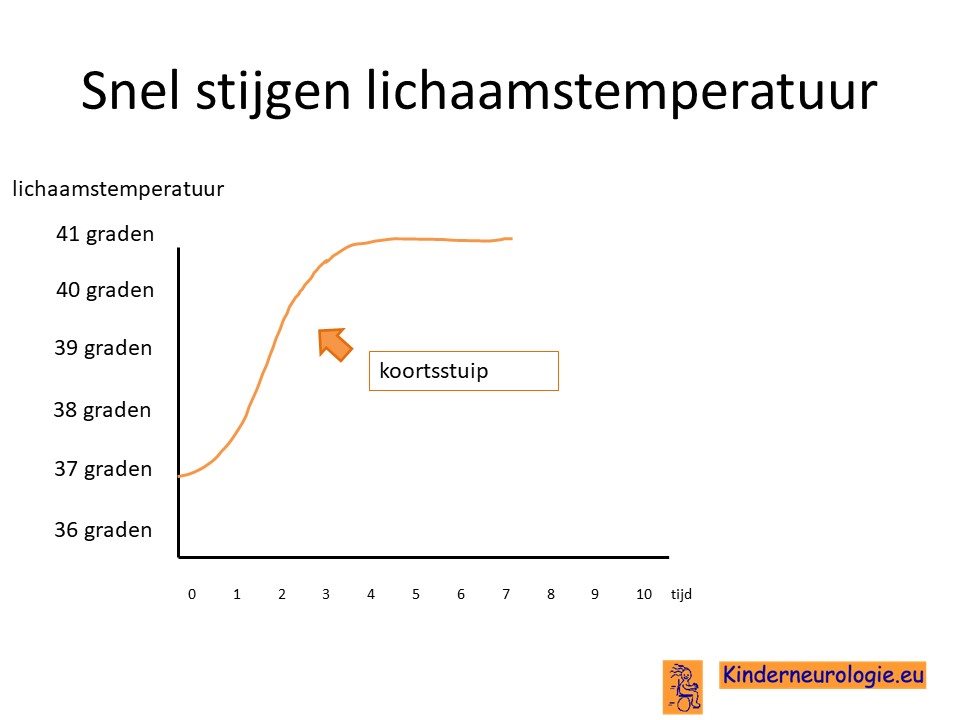 Snel stijgen lichaamstemperatuur

lichaamstemperatuur

41 graden

40 graden

39 graden

38 graden

37 graden

36 graden

koortsstuip

0 1 2 3 4 5 6 7 8 9 10 tijd

Kinderneurologie.eu